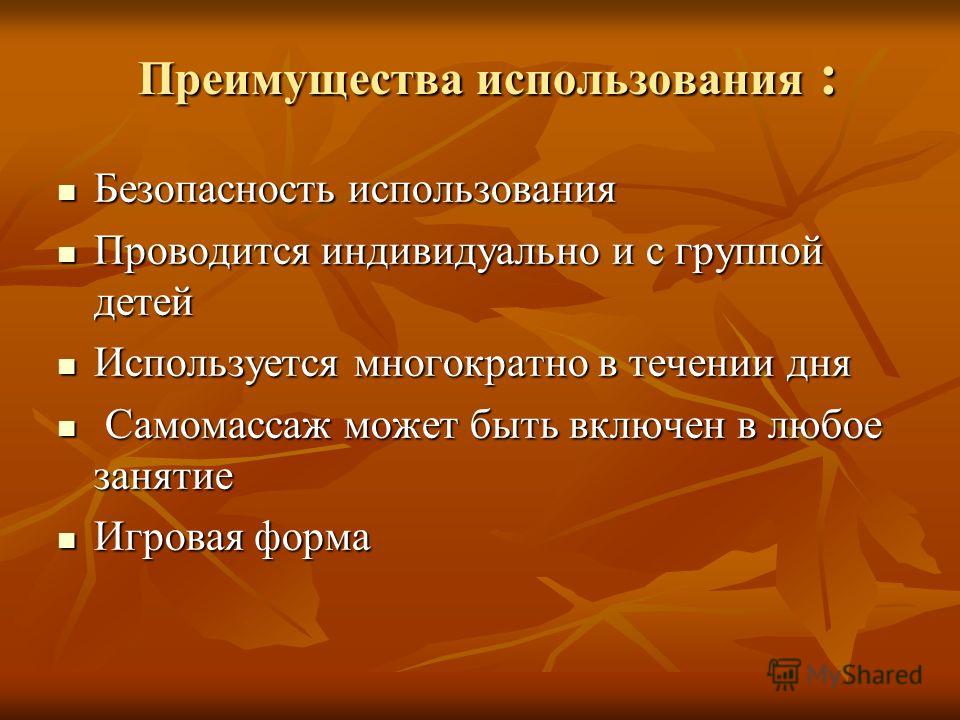 Преимущества использования :

- Безопасность использования
- Проводится индивидуально и с группой детей
- Используется многократно в течении дня
- Самомассаж может быть включен в любое занятие
- Игровая форма

MyShared